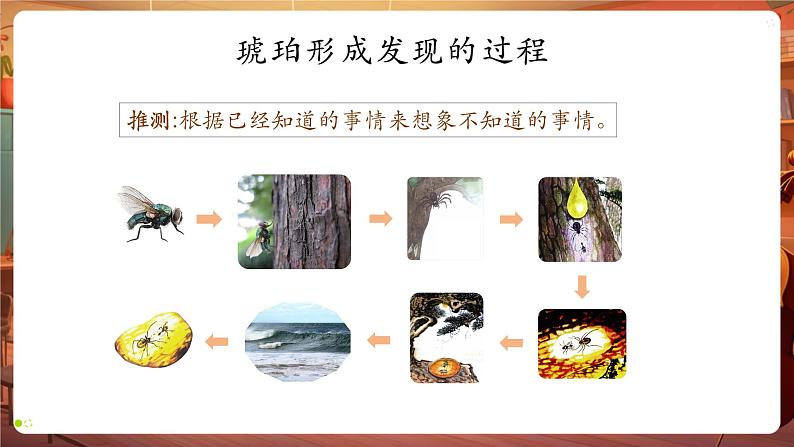 琥珀形成发现的过程

推测:根据已经知道的事情来想象不知道的事情。